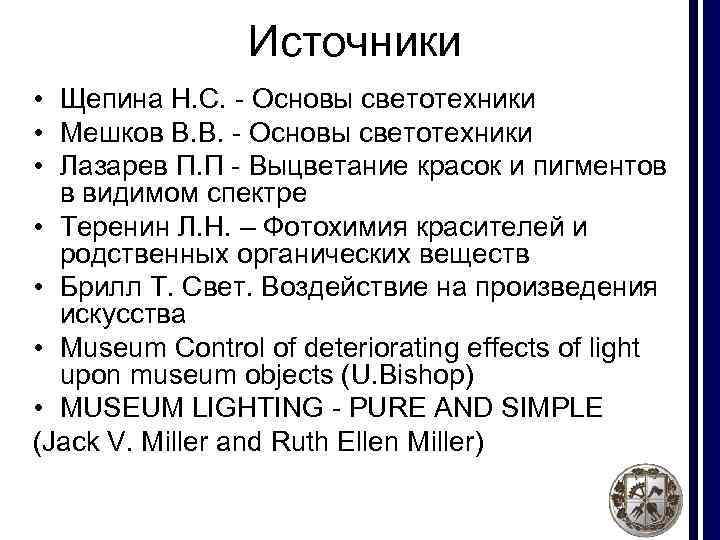 Источники

• Щепина Н.С. - Основы светотехники
• Мешков В.В. - Основы светотехники
• Лазарев П.П - Выцветание красок и пигментов в видимом спектре
• Теренин Л.Н. – Фотохимия красителей и родственных органических веществ
• Брилл Т. Свет. Воздействие на произведения искусства
• Museum Control of deteriorating effects of light upon museum objects (U.Bishop)
• MUSEUM LIGHTING - PURE AND SIMPLE
(Jack V. Miller and Ruth Ellen Miller)